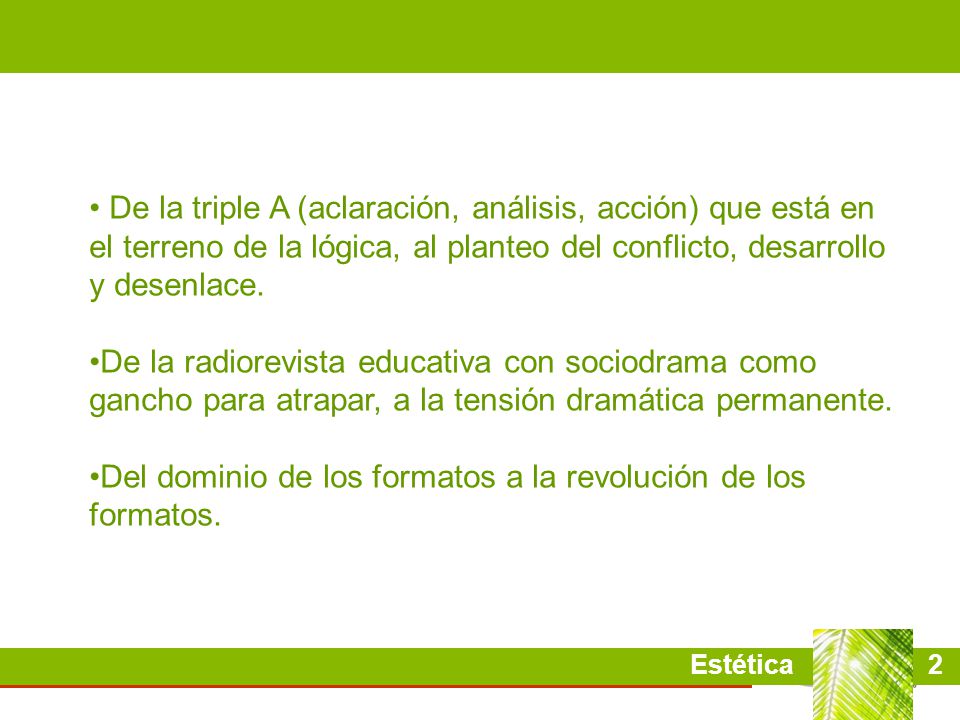 • De la triple A (aclaración, análisis, acción) que está en el terreno de la lógica, al planteo del conflicto, desarrollo y desenlace.

•De la radiorevista educativa con sociodrama como gancho para atrapar, a la tensión dramática permanente.

•Del dominio de los formatos a la revolución de los formatos.

Estética

2